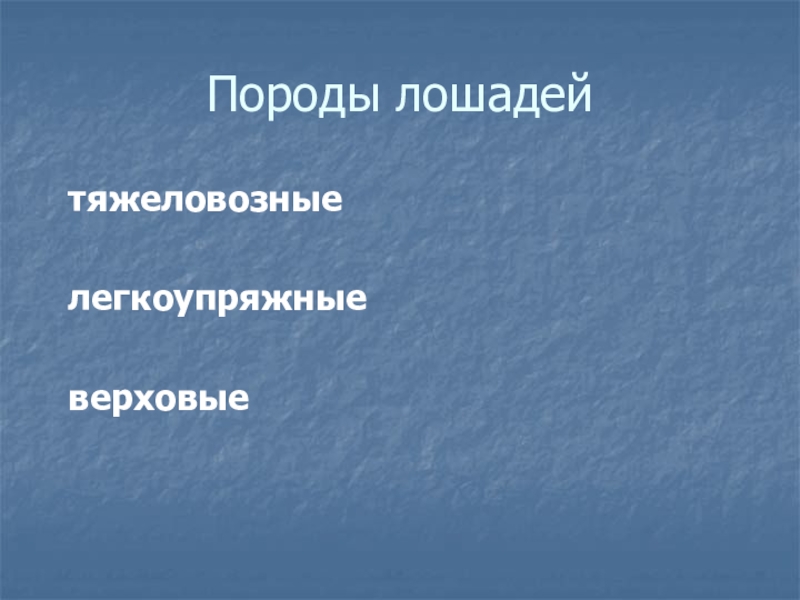 Породы лошадей

тяжеловозные

легкоупряжные

верховые